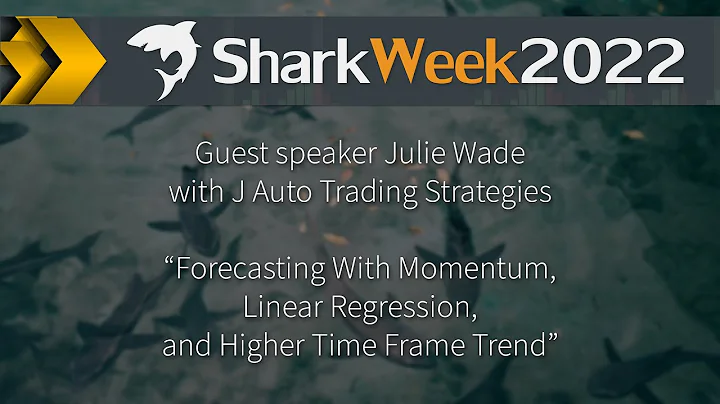 SharkWeek2022

Guest speaker Julie Wade with J Auto Trading Strategies

“Forecasting With Momentum, Linear Regression, and Higher Time Frame Trend”